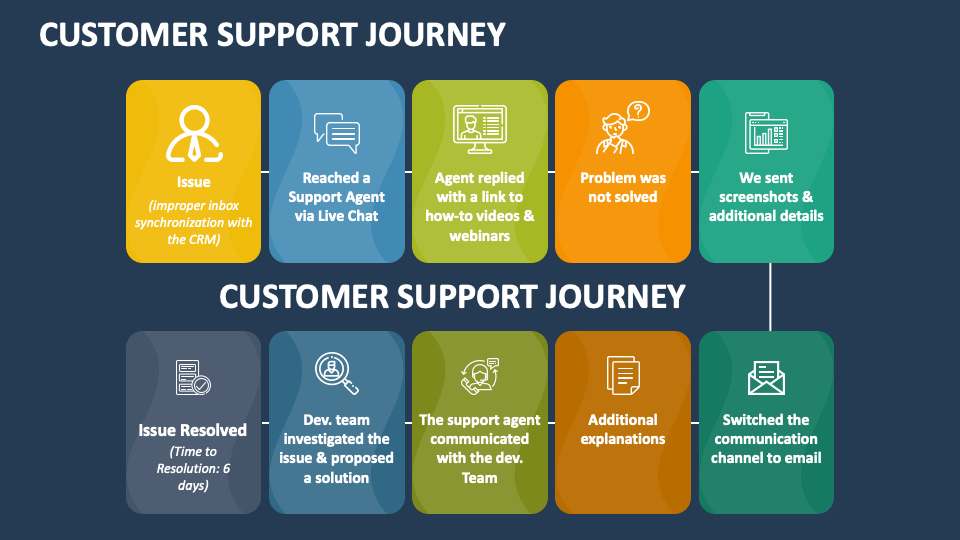 CUSTOMER SUPPORT JOURNEY

Issue
(improper inbox synchronization with the CRM)

Reached a Support Agent via Live Chat

Agent replied with a link to how-to videos & webinars

Problem was not solved

We sent screenshots & additional details

CUSTOMER SUPPORT JOURNEY

Issue Resolved
(Time to Resolution: 6 days)

Dev. team investigated the issue & proposed a solution

The support agent communicated with the dev. Team

Additional explanations

Switched the communication channel to email